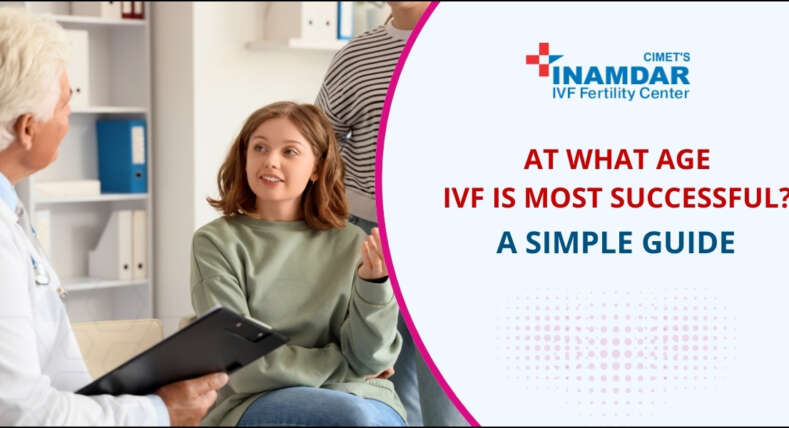 CIMET'S
INAMDAR
IVF Fertility Center

AT WHAT AGE
IVF IS MOST SUCCESSFUL?
A SIMPLE GUIDE